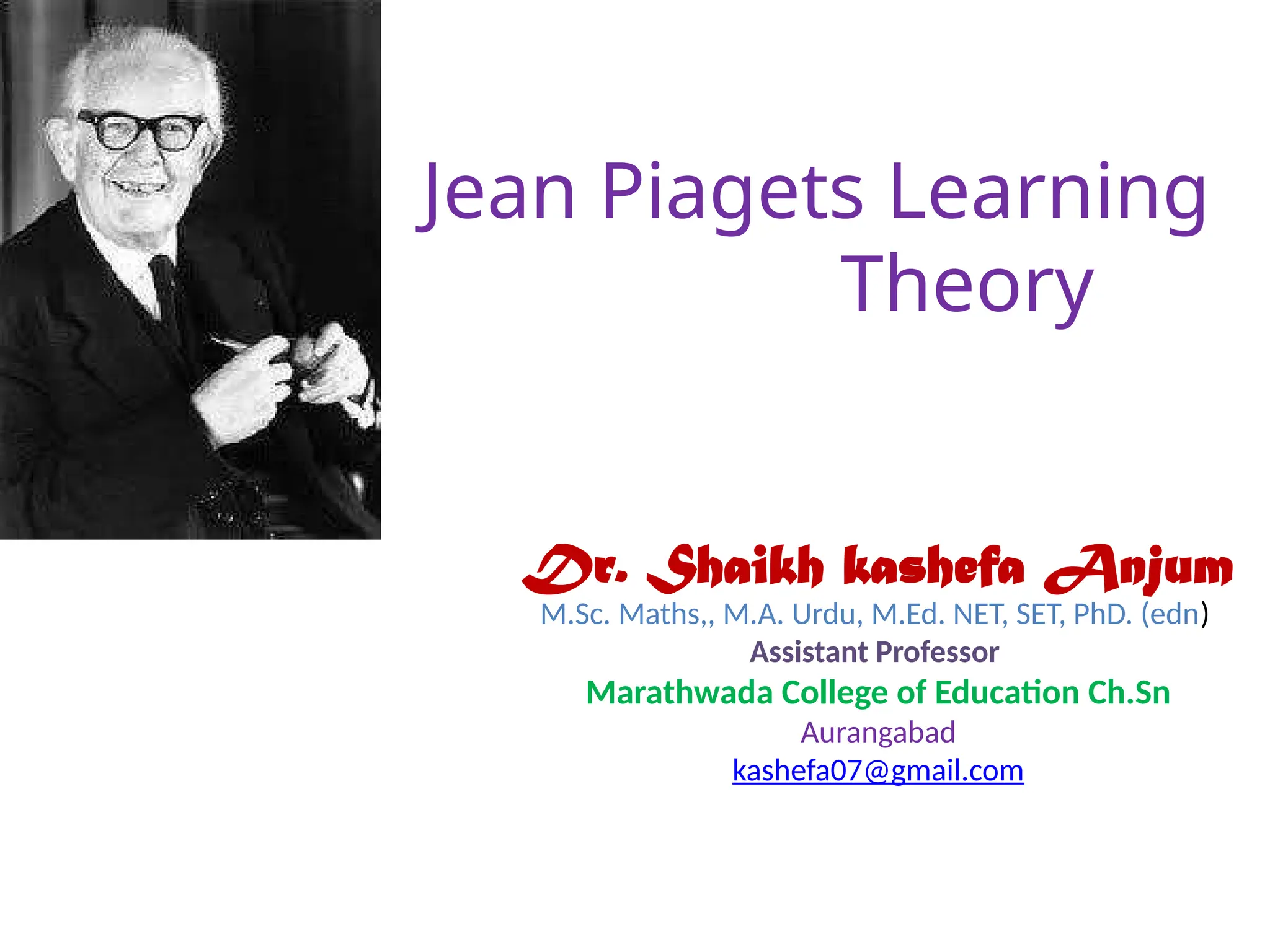 Jean Piagets Learning Theory

Dr. Shaikh kashefa Anjum
M.Sc. Maths,, M.A. Urdu, M.Ed. NET, SET, PhD. (edn)
Assistant Professor
Marathwada College of Education Ch.Sn
Aurangabad
kashefa07@gmail.com